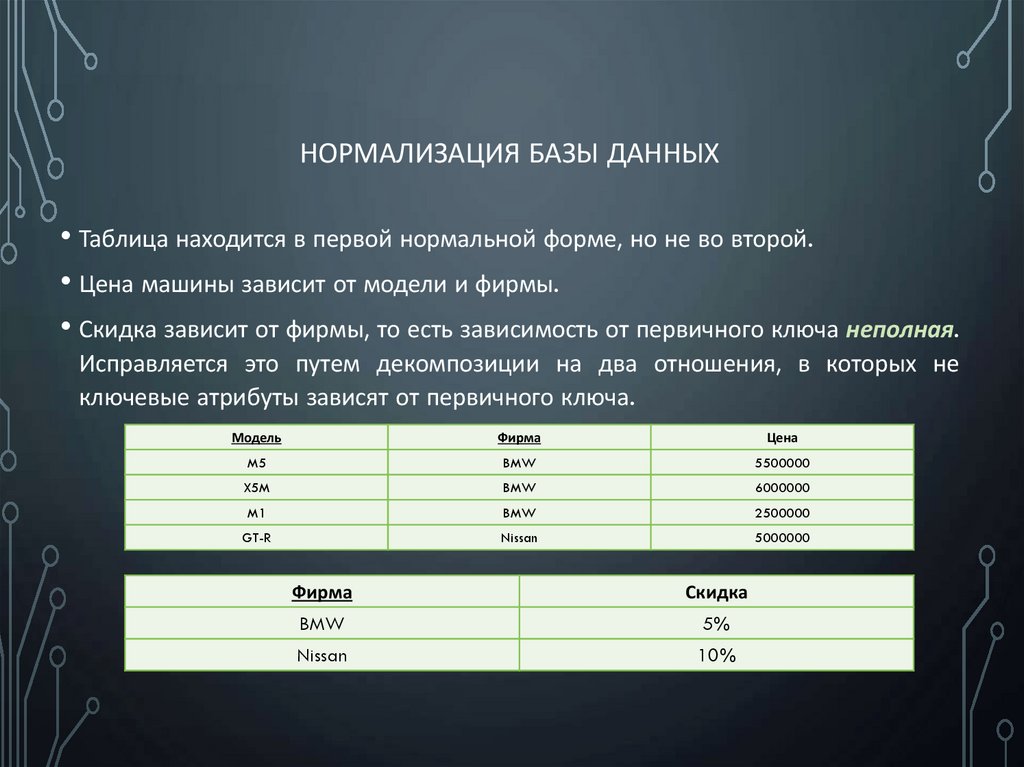 НОРМАЛИЗАЦИЯ БАЗЫ ДАННЫХ

• Таблица находится в первой нормальной форме, но не во второй.

• Цена машины зависит от модели и фирмы.

• Скидка зависит от фирмы, то есть зависимость от первичного ключа неполная. Исправляется это путем декомпозиции на два отношения, в которых не ключевые атрибуты зависят от первичного ключа.

| Модель | Фирма | Цена |
|---|---|---|
| M5 | BMW | 5500000 |
| X5M | BMW | 6000000 |
| M1 | BMW | 2500000 |
| GT-R | Nissan | 5000000 |

| Фирма | Скидка |
|---|---|
| BMW | 5% |
| Nissan | 10% |